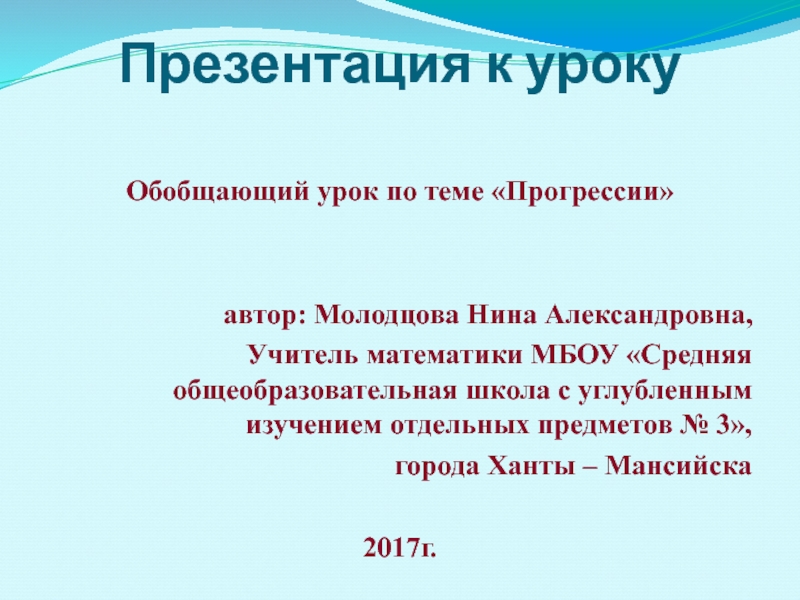 Презентация к уроку

Обобщающий урок по теме «Прогрессии»

автор: Молодцова Нина Александровна,
Учитель математики МБОУ «Средняя общеобразовательная школа с углубленным изучением отдельных предметов № 3»,
города Ханты – Мансийска

2017г.